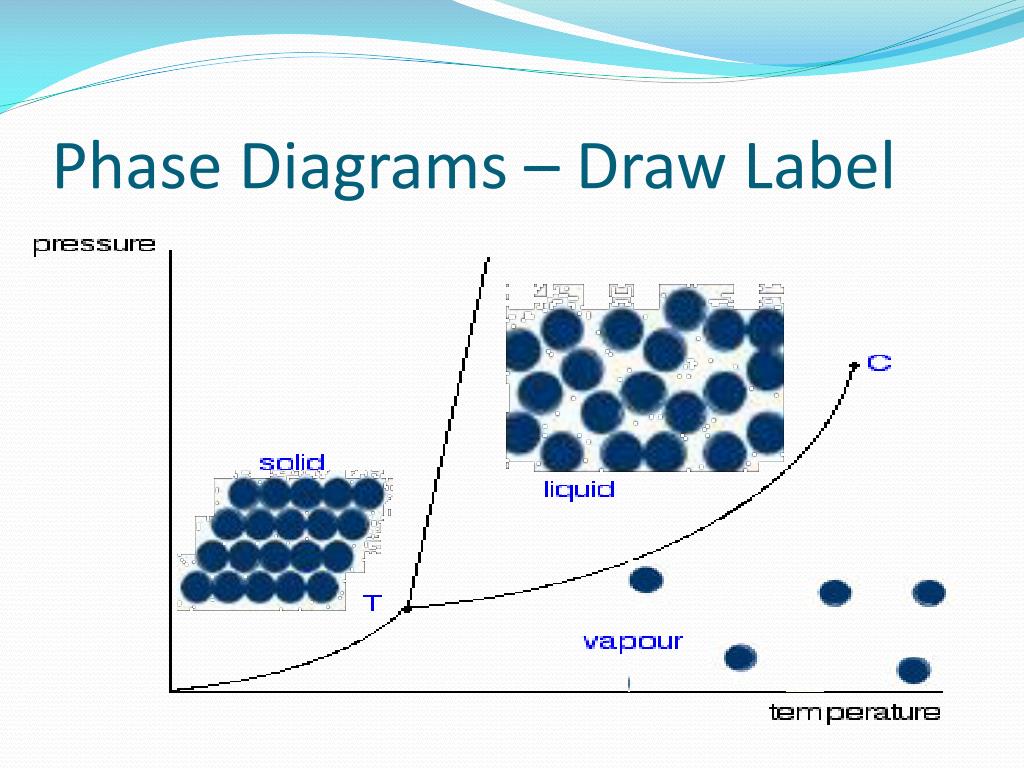 Phase Diagrams – Draw Label

pressure

C

solid

liquid

T

vapour

temperature